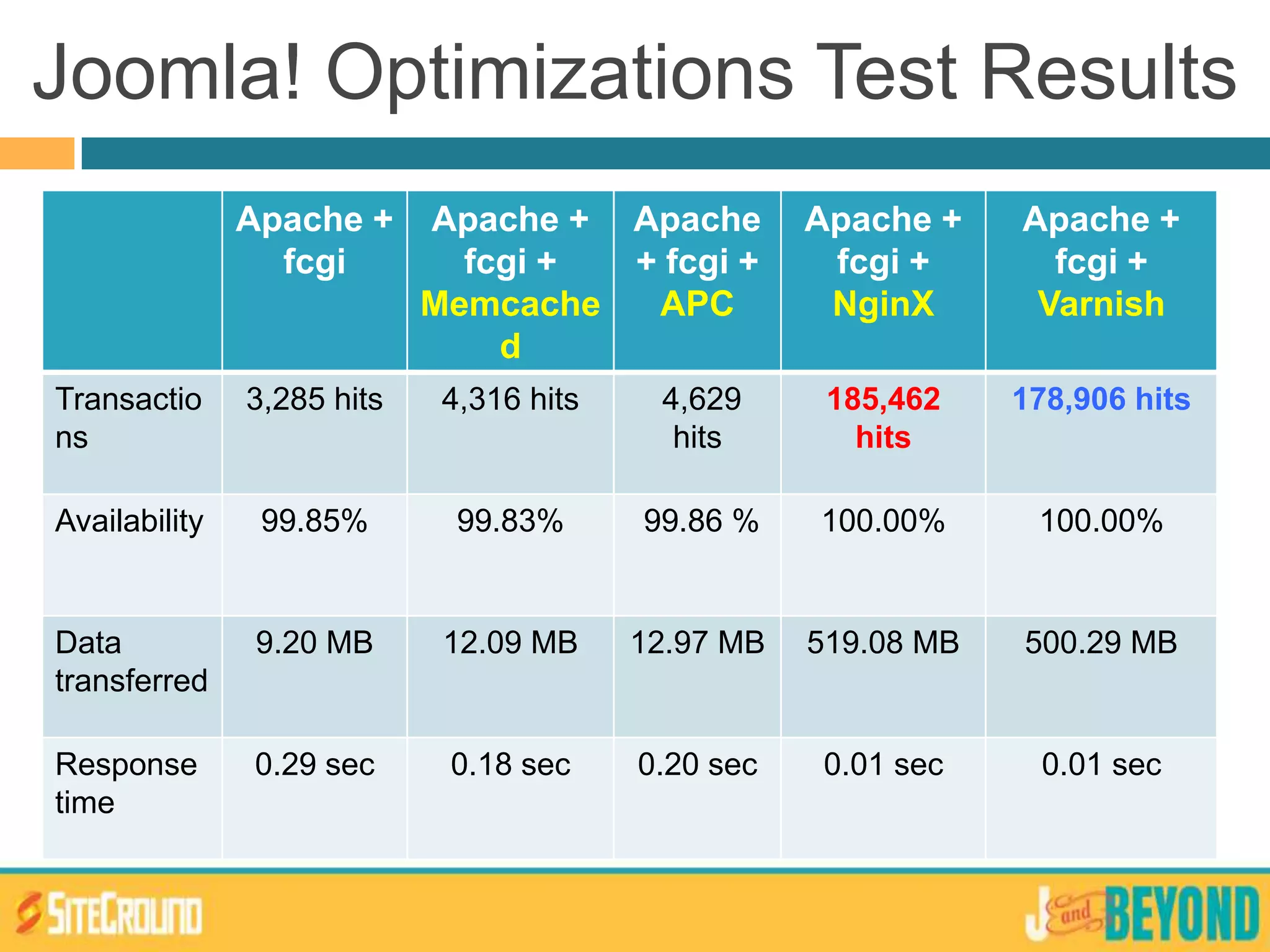 Joomla! Optimizations Test Results

| | Apache + fcgi | Apache + fcgi + Memcached | Apache + fcgi + APC | Apache + fcgi + NginX | Apache + fcgi + Varnish |
|---|---|---|---|---|---|
| Transactions | 3,285 hits | 4,316 hits | 4,629 hits | 185,462 hits | 178,906 hits |
| Availability | 99.85% | 99.83% | 99.86 % | 100.00% | 100.00% |
| Data transferred | 9.20 MB | 12.09 MB | 12.97 MB | 519.08 MB | 500.29 MB |
| Response time | 0.29 sec | 0.18 sec | 0.20 sec | 0.01 sec | 0.01 sec |

SITEGROUND

J and BEYOND